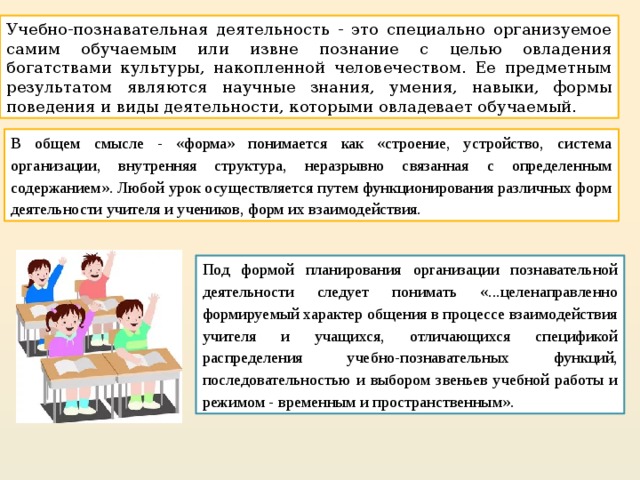 Учебно-познавательная деятельность - это специально организуемое самим обучаемым или извне познание с целью овладения богатствами культуры, накопленной человечеством. Ее предметным результатом являются научные знания, умения, навыки, формы поведения и виды деятельности, которыми овладевает обучаемый.

В общем смысле - «форма» понимается как «строение, устройство, система организации, внутренняя структура, неразрывно связанная с определенным содержанием». Любой урок осуществляется путем функционирования различных форм деятельности учителя и учеников, форм их взаимодействия.

Под формой планирования организации познавательной деятельности следует понимать «...целенаправленно формируемый характер общения в процессе взаимодействия учителя и учащихся, отличающихся спецификой распределения учебно-познавательных функций, последовательностью и выбором звеньев учебной работы и режимом - временным и пространственным».